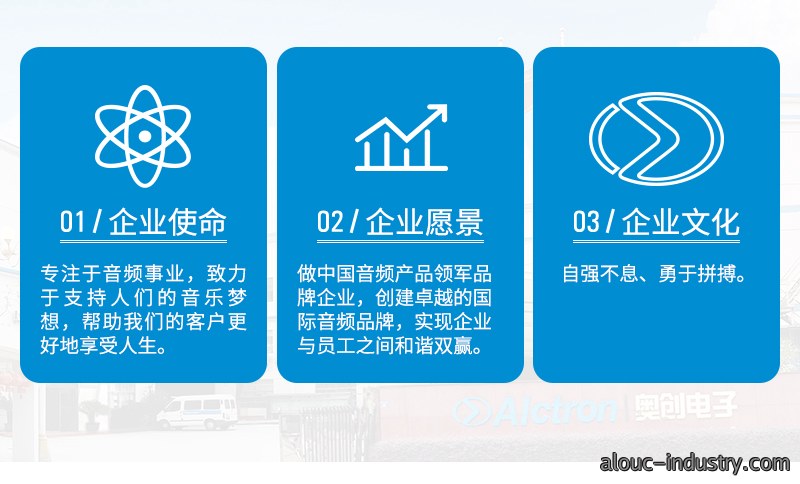 01 / 企业使命

专注于音频事业，致力于支持人们的音乐梦想，帮助我们的客户更好地享受人生。

02 / 企业愿景

做中国音频产品领军品牌企业，创建卓越的国际音频品牌，实现企业与员工之间和谐双赢。

03 / 企业文化

自强不息、勇于拼搏。

Alctron 奥创电子

alouc-industry.com